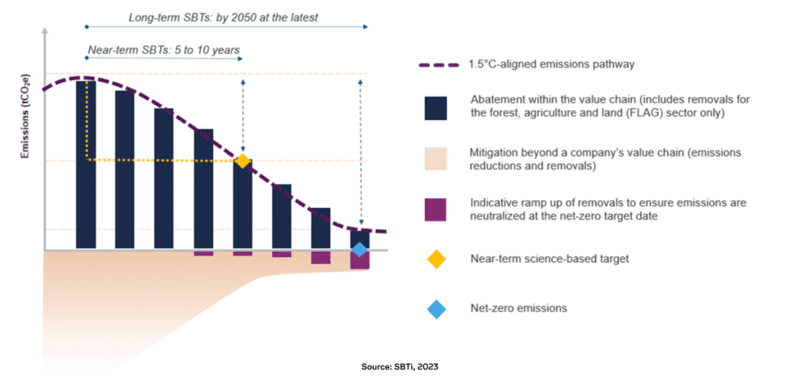 Long-term SBTs: by 2050 at the latest

Near-term SBTs: 5 to 10 years

Emissions ($tCO_2e$)

1.5°C-aligned emissions pathway

Abatement within the value chain (includes removals for the forest, agriculture and land (FLAG) sector only)

Mitigation beyond a company's value chain (emissions reductions and removals)

Indicative ramp up of removals to ensure emissions are neutralized at the net-zero target date

Near-term science-based target

Net-zero emissions

Source: SBTi, 2023